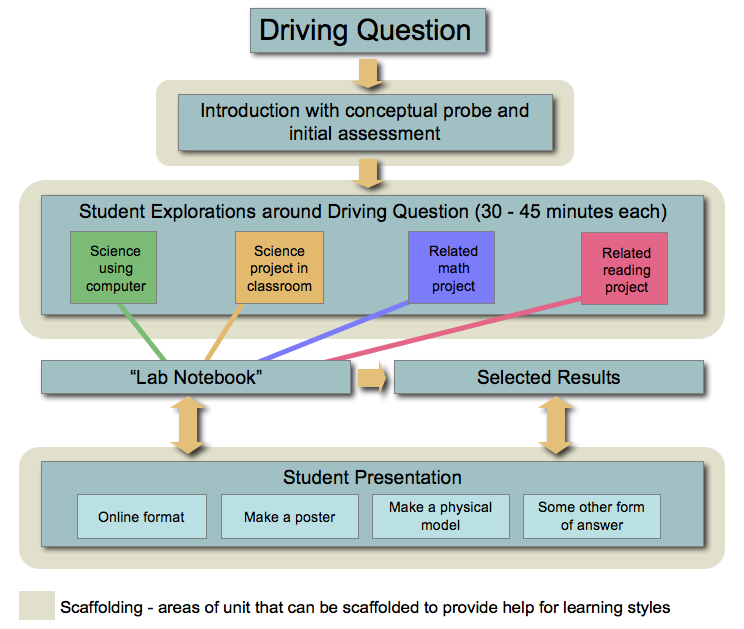 Driving Question

Introduction with conceptual probe and initial assessment

Student Explorations around Driving Question (30 - 45 minutes each)

Science using computer

Science project in classroom

Related math project

Related reading project

“Lab Notebook”

Selected Results

Student Presentation

Online format

Make a poster

Make a physical model

Some other form of answer

Scaffolding - areas of unit that can be scaffolded to provide help for learning styles